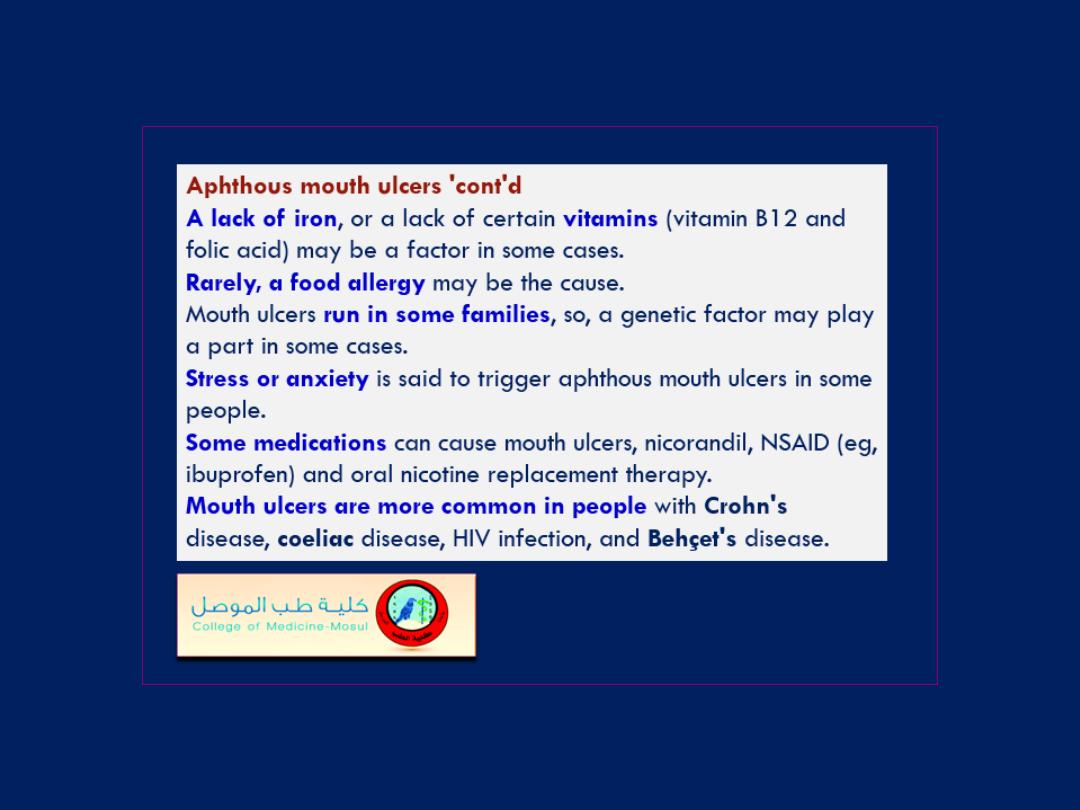 Aphthous mouth ulcers 'cont'd

A lack of iron, or a lack of certain vitamins (vitamin B12 and folic acid) may be a factor in some cases.

Rarely, a food allergy may be the cause.

Mouth ulcers run in some families, so, a genetic factor may play a part in some cases.

Stress or anxiety is said to trigger aphthous mouth ulcers in some people.

Some medications can cause mouth ulcers, nicorandil, NSAID (eg, ibuprofen) and oral nicotine replacement therapy.

Mouth ulcers are more common in people with Crohn's disease, coeliac disease, HIV infection, and Behçet's disease.

كلية طب الموصل
College of Medicine-Mosul